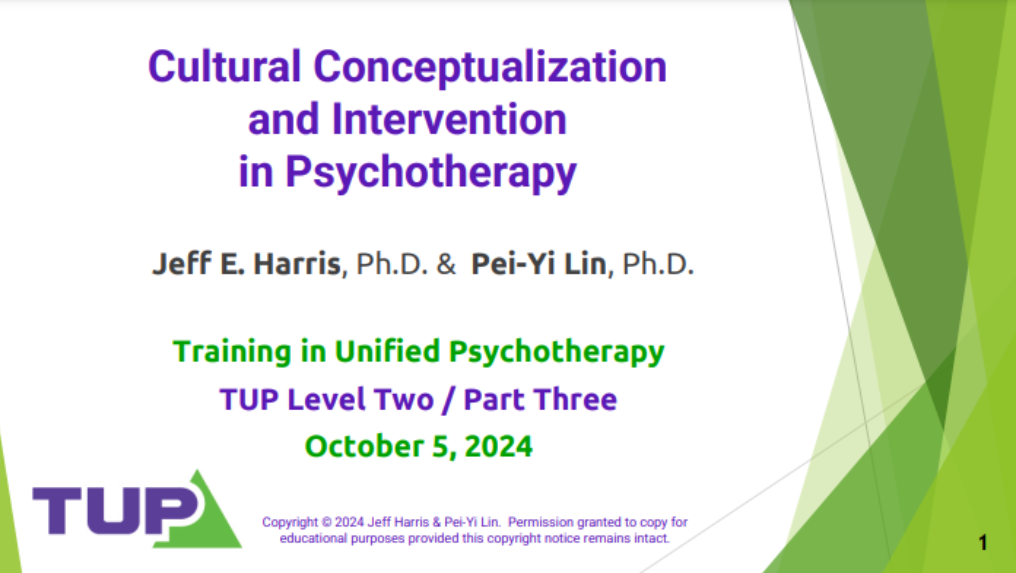 Cultural Conceptualization and Intervention in Psychotherapy

Jeff E. Harris, Ph.D. & Pei-Yi Lin, Ph.D.

Training in Unified Psychotherapy
TUP Level Two / Part Three
October 5, 2024

TUP

Copyright © 2024 Jeff Harris & Pei-Yi Lin. Permission granted to copy for educational purposes provided this copyright notice remains intact.

1